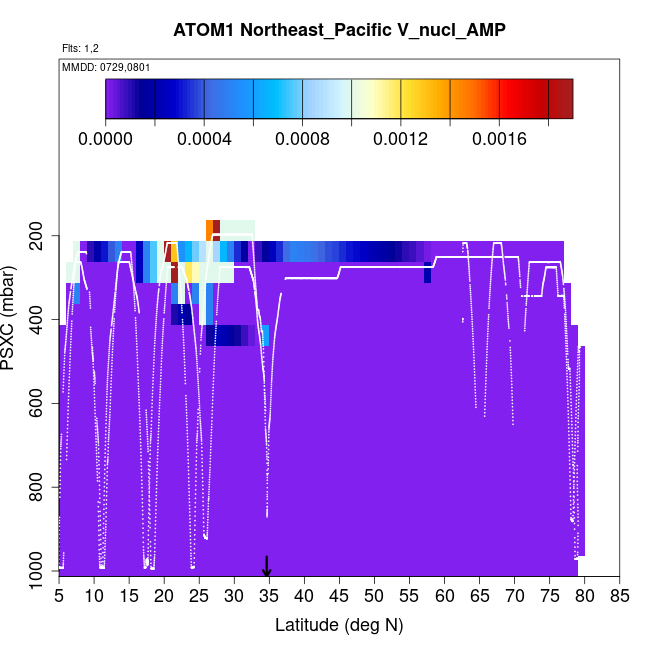 ATOM1 Northeast_Pacific V_nucl_AMP

Flts: 1,2

MMDD: 0729,0801

0.0000 0.0004 0.0008 0.0012 0.0016

PSXC (mbar)

200
400
600
800
1000

5 10 15 20 25 30 35 40 45 50 55 60 65 70 75 80 85

Latitude (deg N)